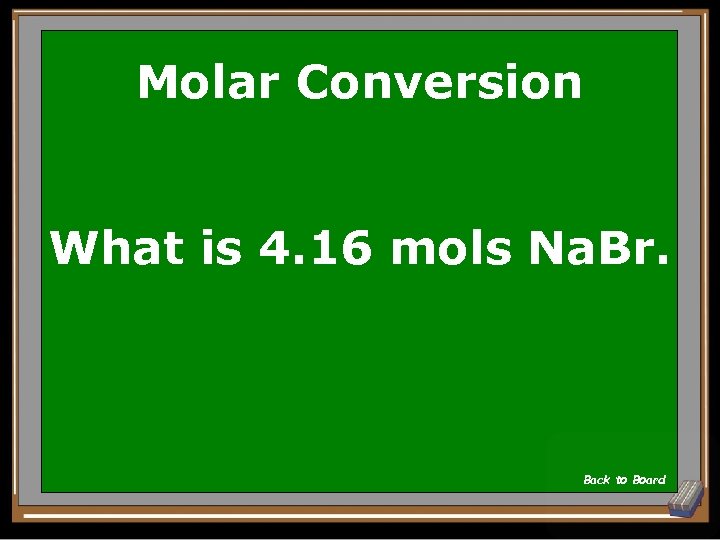 Molar Conversion

What is 4.16 mols NaBr.

Back to Board